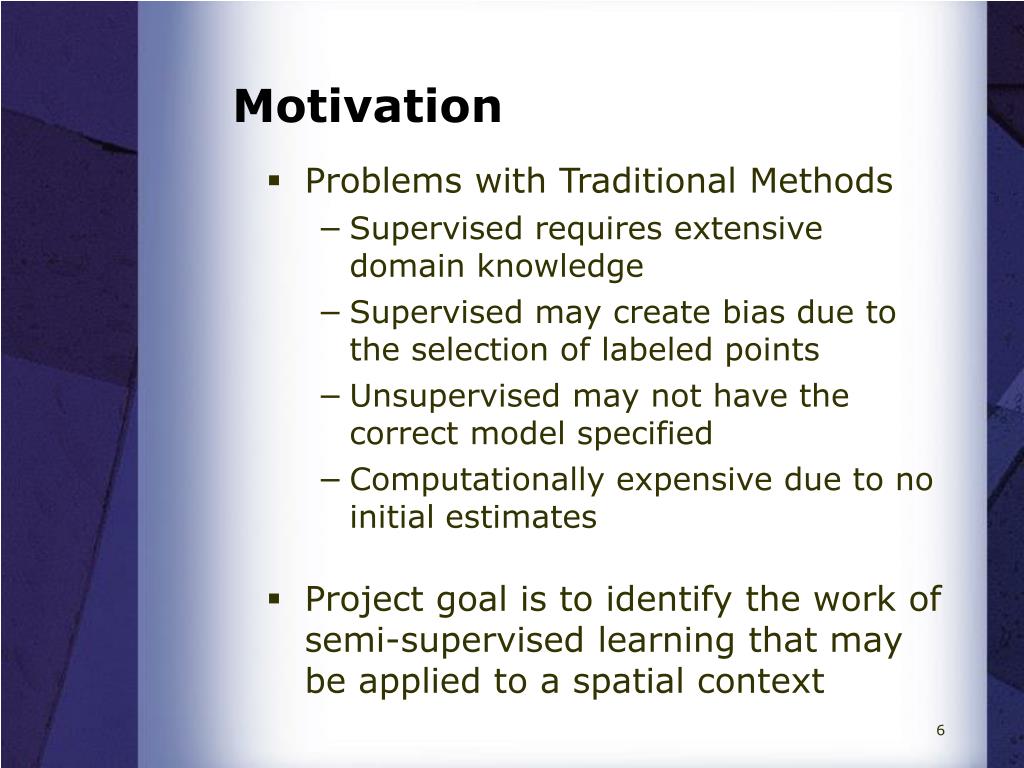 Motivation

▪ Problems with Traditional Methods
– Supervised requires extensive domain knowledge
– Supervised may create bias due to the selection of labeled points
– Unsupervised may not have the correct model specified
– Computationally expensive due to no initial estimates

▪ Project goal is to identify the work of semi-supervised learning that may be applied to a spatial context

6